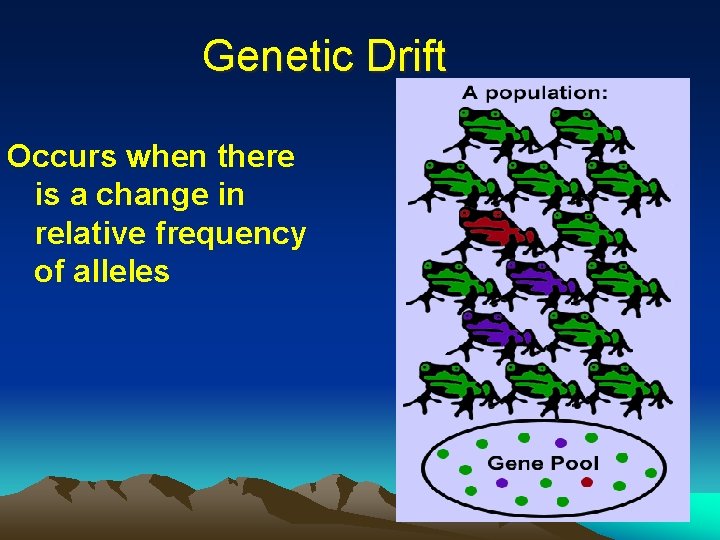 Genetic Drift

Occurs when there is a change in relative frequency of alleles

A population:

Gene Pool